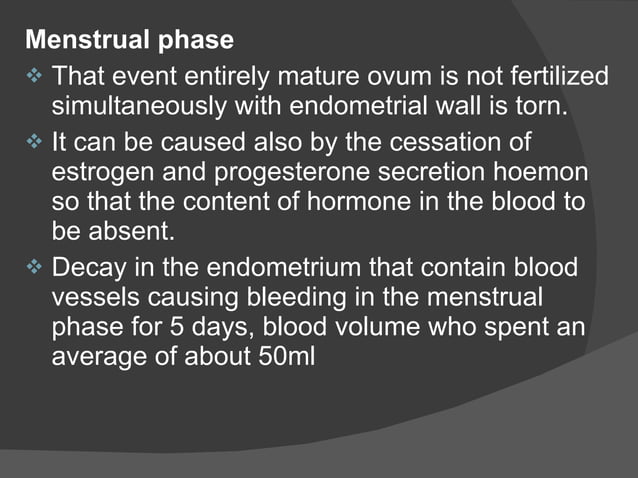 Menstrual phase

❖ That event entirely mature ovum is not fertilized simultaneously with endometrial wall is torn.

❖ It can be caused also by the cessation of estrogen and progesterone secretion hoemon so that the content of hormone in the blood to be absent.

❖ Decay in the endometrium that contain blood vessels causing bleeding in the menstrual phase for 5 days, blood volume who spent an average of about 50ml